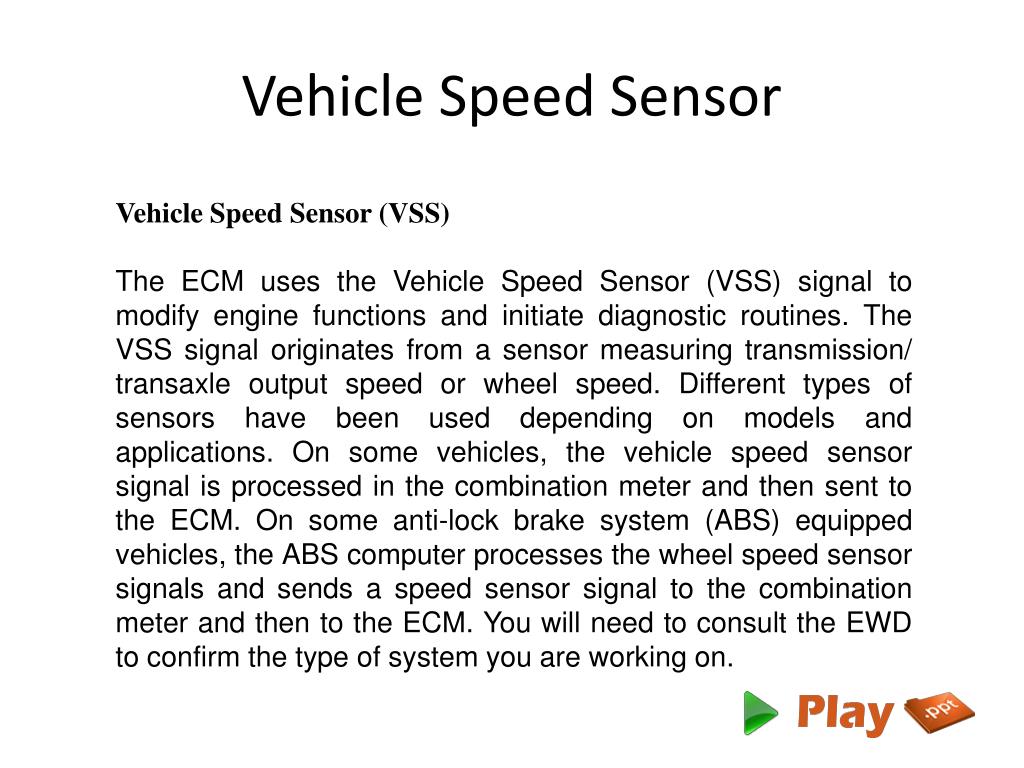 Vehicle Speed Sensor

Vehicle Speed Sensor (VSS)

The ECM uses the Vehicle Speed Sensor (VSS) signal to modify engine functions and initiate diagnostic routines. The VSS signal originates from a sensor measuring transmission/ transaxle output speed or wheel speed. Different types of sensors have been used depending on models and applications. On some vehicles, the vehicle speed sensor signal is processed in the combination meter and then sent to the ECM. On some anti-lock brake system (ABS) equipped vehicles, the ABS computer processes the wheel speed sensor signals and sends a speed sensor signal to the combination meter and then to the ECM. You will need to consult the EWD to confirm the type of system you are working on.

Play .ppt